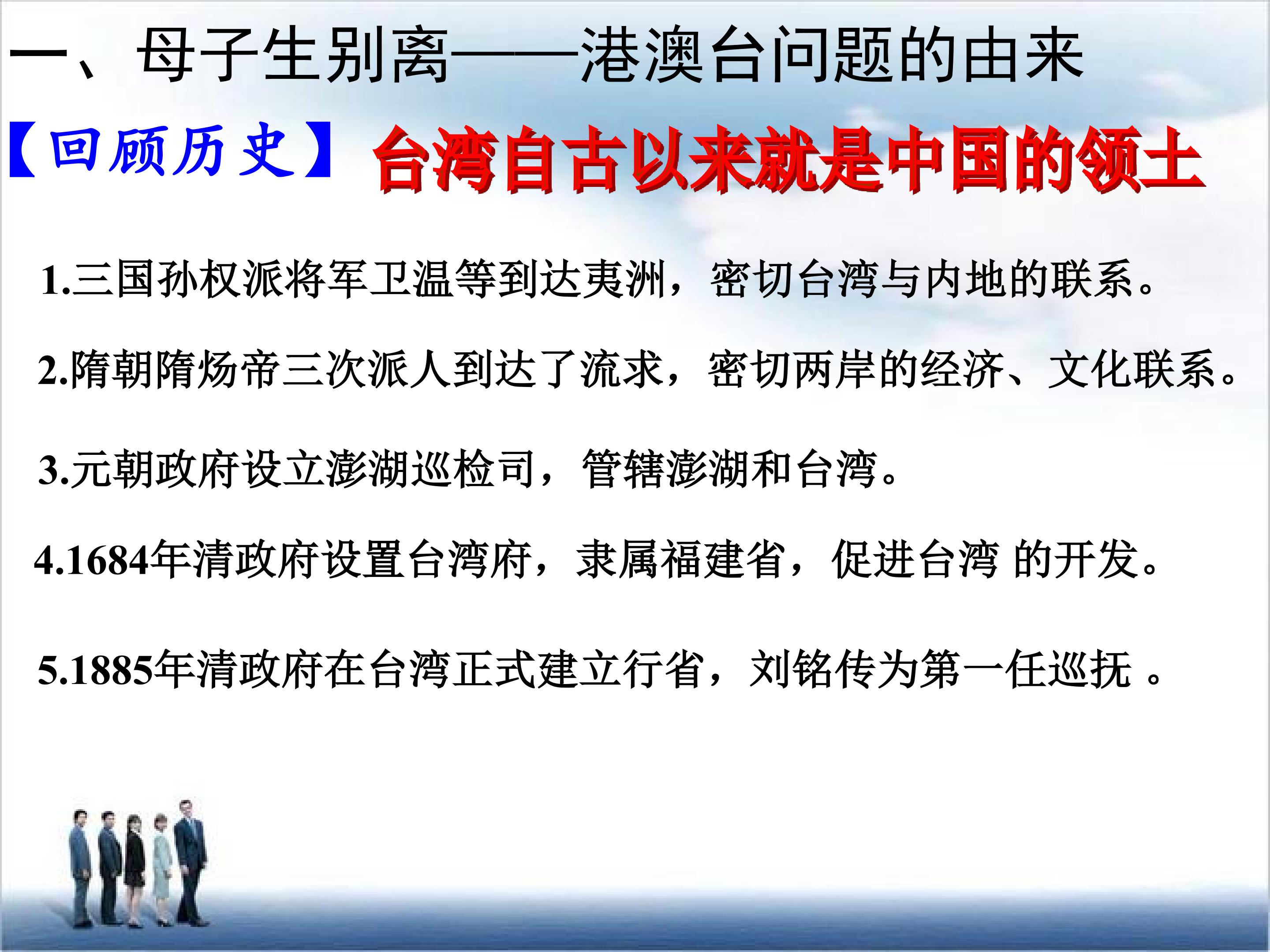 一、母子生别离——港澳台问题的由来

【回顾历史】台湾自古以来就是中国的领土

1.三国孙权派将军卫温等到达夷洲，密切台湾与内地的联系。

2.隋朝隋炀帝三次派人到达了流求，密切两岸的经济、文化联系。

3.元朝政府设立澎湖巡检司，管辖澎湖和台湾。

4.1684年清政府设置台湾府，隶属福建省，促进台湾 的开发。

5.1885年清政府在台湾正式建立行省，刘铭传为第一任巡抚 。